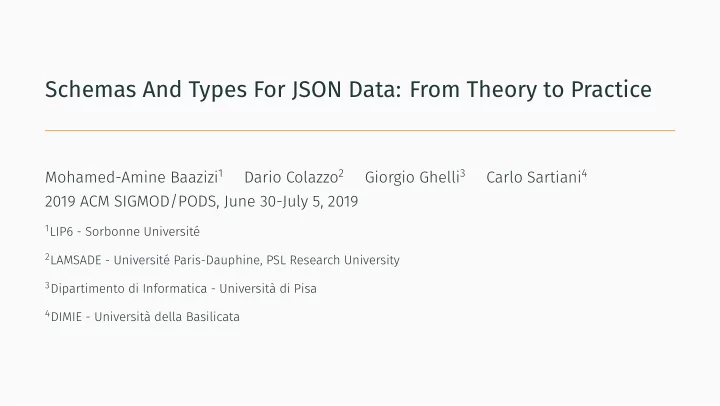 Schemas And Types For JSON Data: From Theory to Practice

Mohamed-Amine Baazizi$^1$ Dario Colazzo$^2$ Giorgio Ghelli$^3$ Carlo Sartiani$^4$
2019 ACM SIGMOD/PODS, June 30-July 5, 2019

$^1$LIP6 - Sorbonne Université

$^2$LAMSADE - Université Paris-Dauphine, PSL Research University

$^3$Dipartimento di Informatica - Università di Pisa

$^4$DIMIE - Università della Basilicata